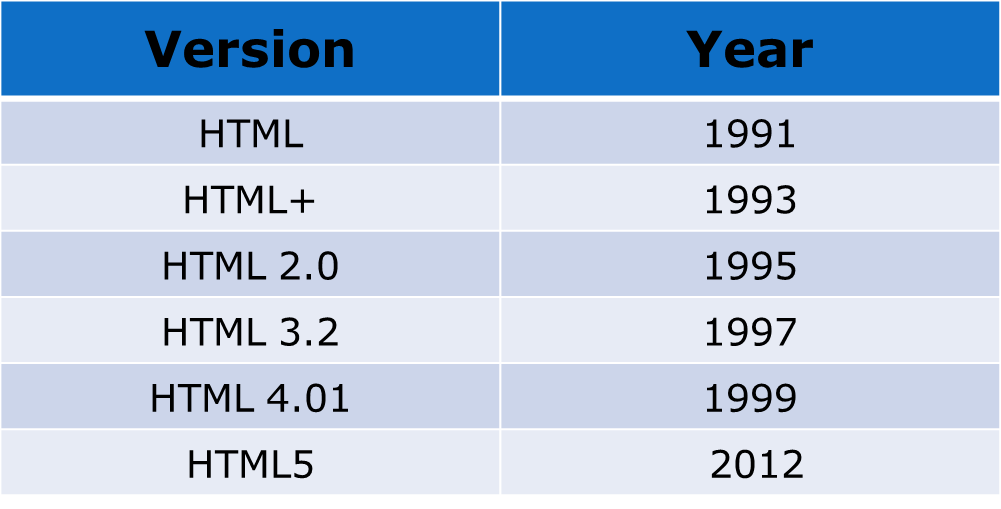 | Version | Year |
|---|---|
| HTML | 1991 |
| HTML+ | 1993 |
| HTML 2.0 | 1995 |
| HTML 3.2 | 1997 |
| HTML 4.01 | 1999 |
| HTML5 | 2012 |